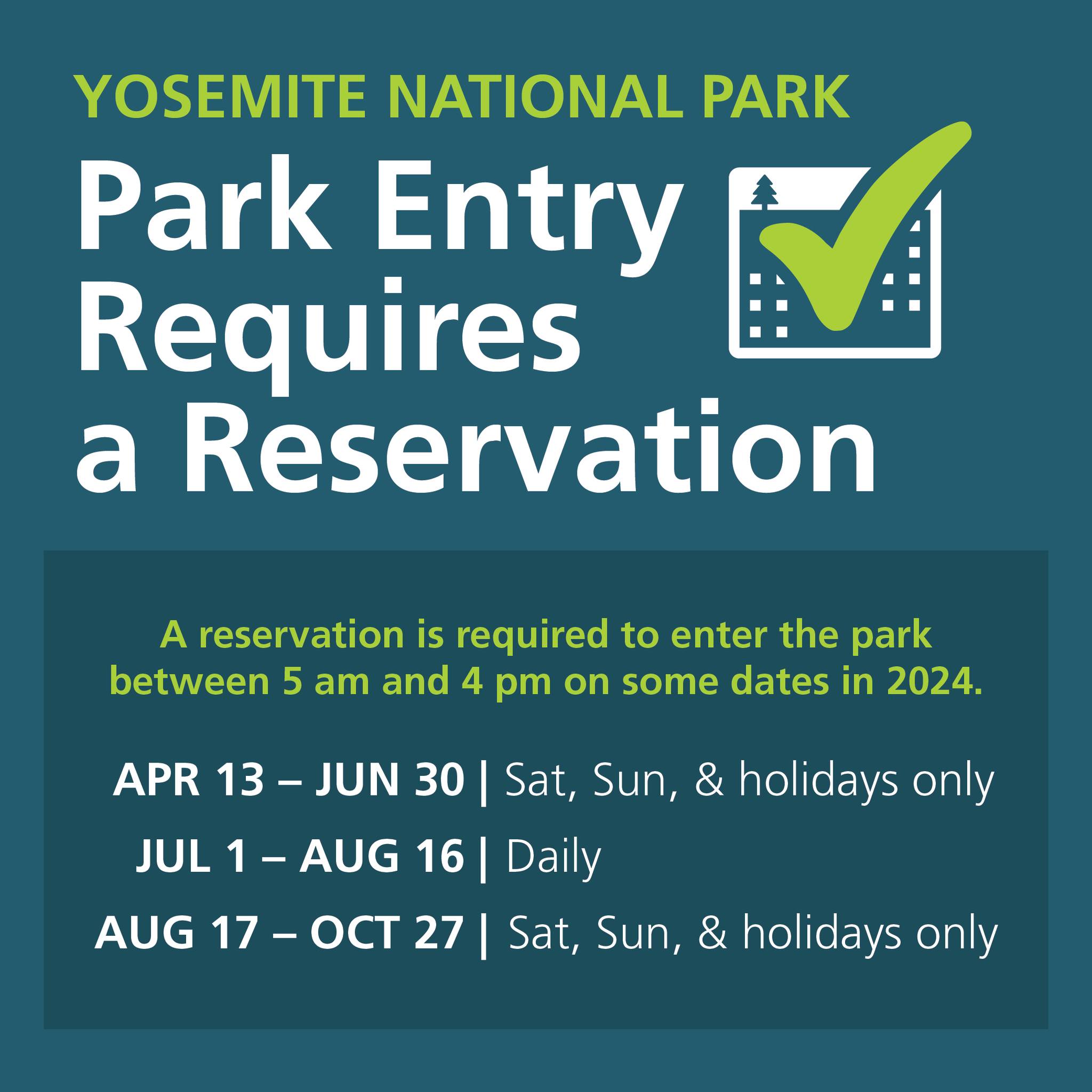 YOSEMITE NATIONAL PARK

Park Entry Requires a Reservation

A reservation is required to enter the park between 5 am and 4 pm on some dates in 2024.

APR 13 – JUN 30 | Sat, Sun, & holidays only

JUL 1 – AUG 16 | Daily

AUG 17 – OCT 27 | Sat, Sun, & holidays only